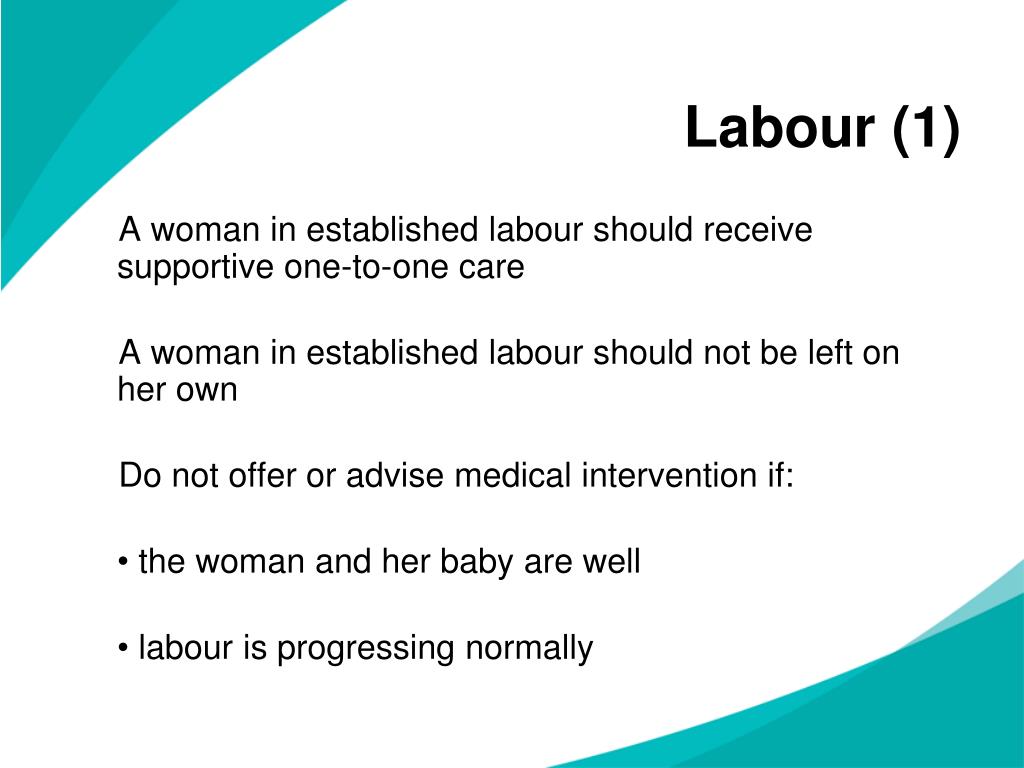 Labour (1)

A woman in established labour should receive supportive one-to-one care

A woman in established labour should not be left on her own

Do not offer or advise medical intervention if:

• the woman and her baby are well

• labour is progressing normally